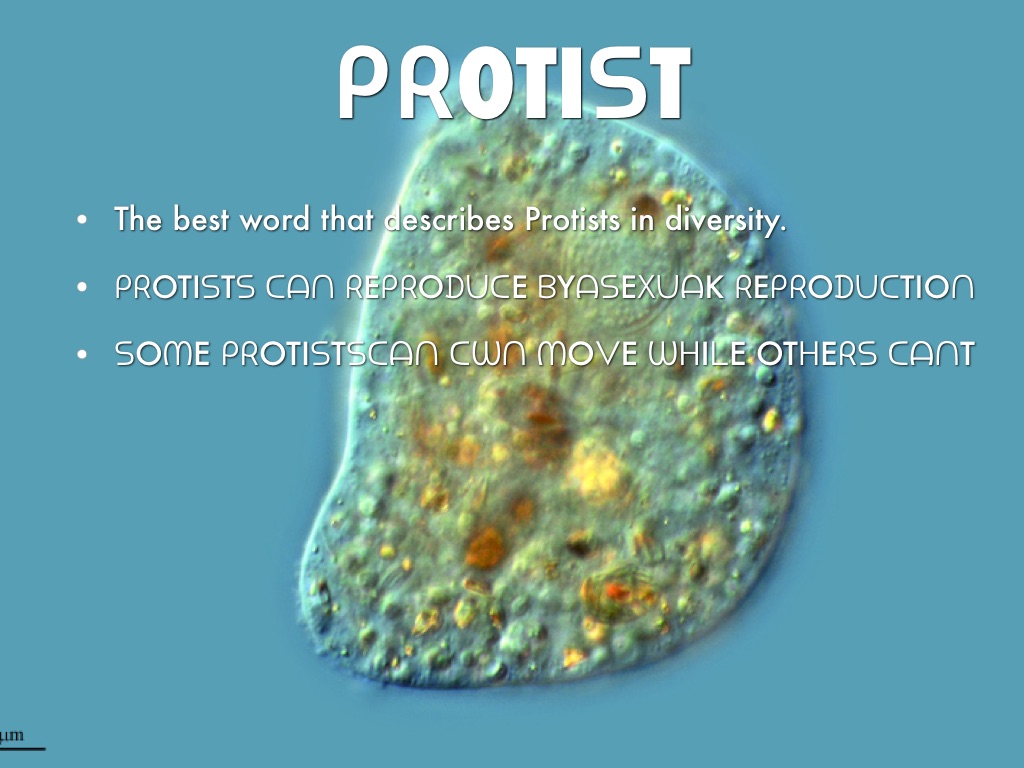 PROTIST

• The best word that describes Protists in diversity.

• PROTISTS CAN REPRODUCE BYASEXUAK REPRODUCTION

• SOME PROTISTSCAN CWN MOVE WHILE OTHERS CANT

μm